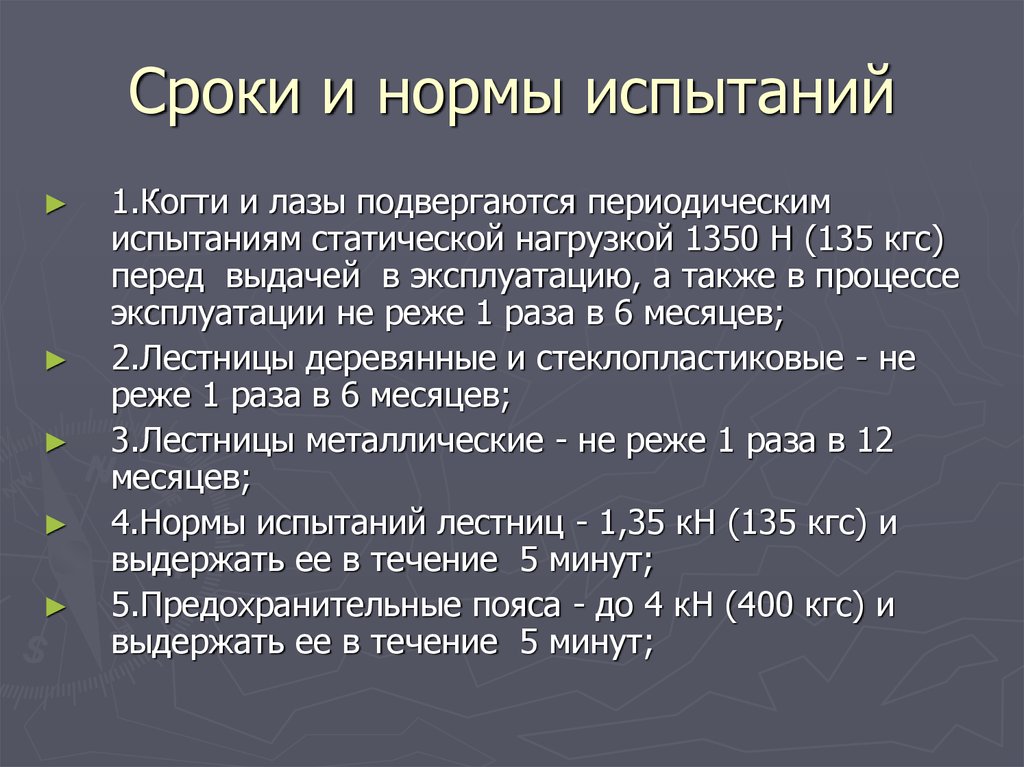 Сроки и нормы испытаний

► 1.Когти и лазы подвергаются периодическим испытаниям статической нагрузкой 1350 Н (135 кгс) перед выдачей в эксплуатацию, а также в процессе эксплуатации не реже 1 раза в 6 месяцев;

► 2.Лестницы деревянные и стеклопластиковые - не реже 1 раза в 6 месяцев;

► 3.Лестницы металлические - не реже 1 раза в 12 месяцев;

► 4.Нормы испытаний лестниц - 1,35 кН (135 кгс) и выдержать ее в течение 5 минут;

► 5.Предохранительные пояса - до 4 кН (400 кгс) и выдержать ее в течение 5 минут;